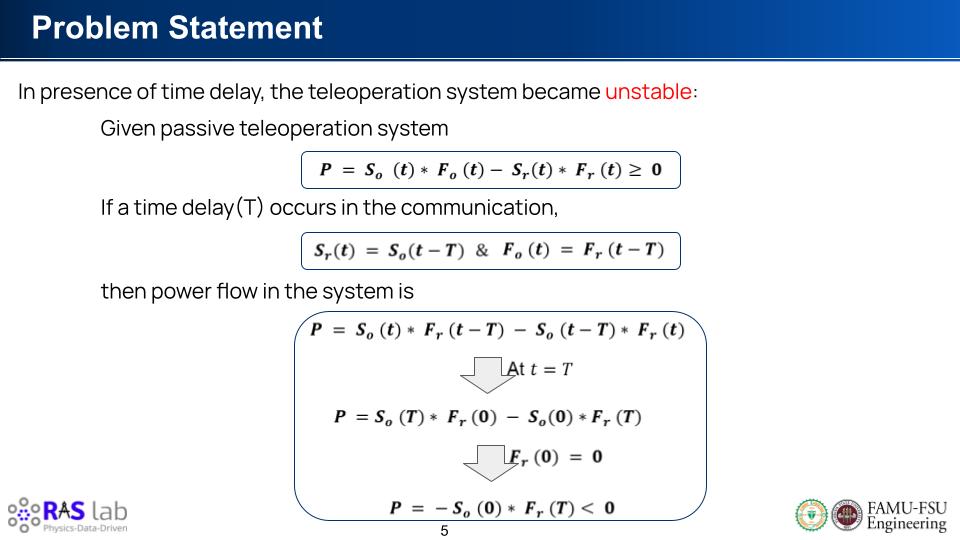 Problem Statement

In presence of time delay, the teleoperation system became unstable:

Given passive teleoperation system

$P = S_o(t) * F_o(t) - S_r(t) * F_r(t) \geq 0$

If a time delay(T) occurs in the communication,

$S_r(t) = S_o(t-T)$ & $F_o(t) = F_r(t-T)$

then power flow in the system is

$P = S_o(t) * F_r(t-T) - S_o(t-T) * F_r(t)$

At $t = T$

$P = S_o(T) * F_r(0) - S_o(0) * F_r(T)$

$F_r(0) = 0$

$P = -S_o(0) * F_r(T) < 0$

RAS lab
Physics-Data-Driven

5

FAMU-FSU
Engineering